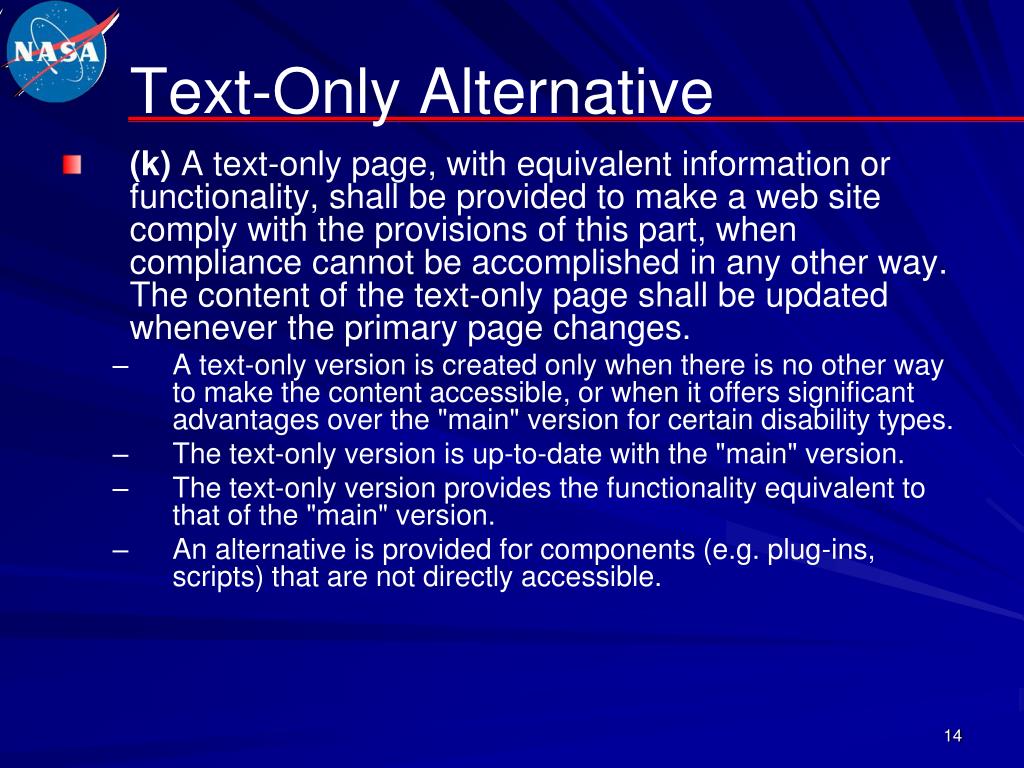 NASA

Text-Only Alternative

(k) A text-only page, with equivalent information or functionality, shall be provided to make a web site comply with the provisions of this part, when compliance cannot be accomplished in any other way. The content of the text-only page shall be updated whenever the primary page changes.

– A text-only version is created only when there is no other way to make the content accessible, or when it offers significant advantages over the "main" version for certain disability types.
– The text-only version is up-to-date with the "main" version.
– The text-only version provides the functionality equivalent to that of the "main" version.
– An alternative is provided for components (e.g. plug-ins, scripts) that are not directly accessible.

14